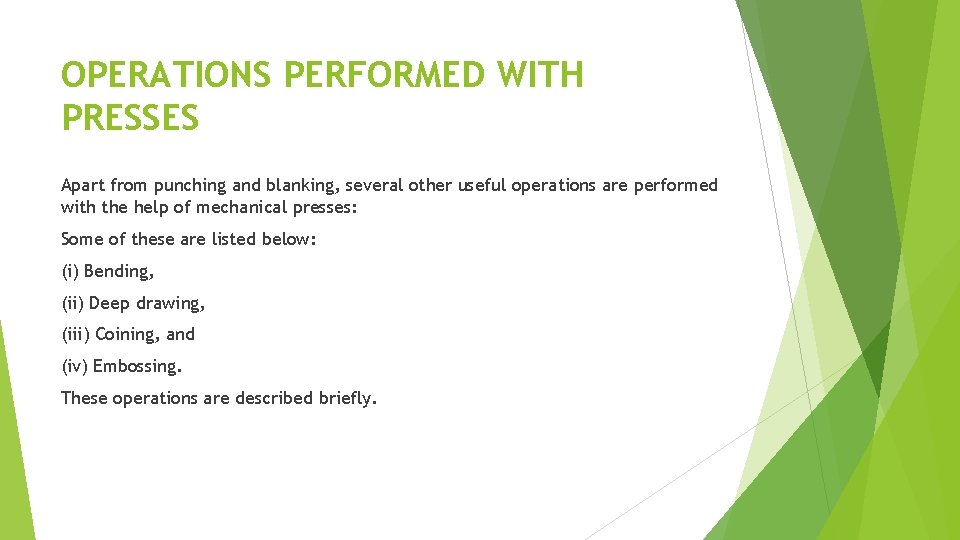 OPERATIONS PERFORMED WITH PRESSES

Apart from punching and blanking, several other useful operations are performed with the help of mechanical presses:

Some of these are listed below:

(i) Bending,

(ii) Deep drawing,

(iii) Coining, and

(iv) Embossing.

These operations are described briefly.